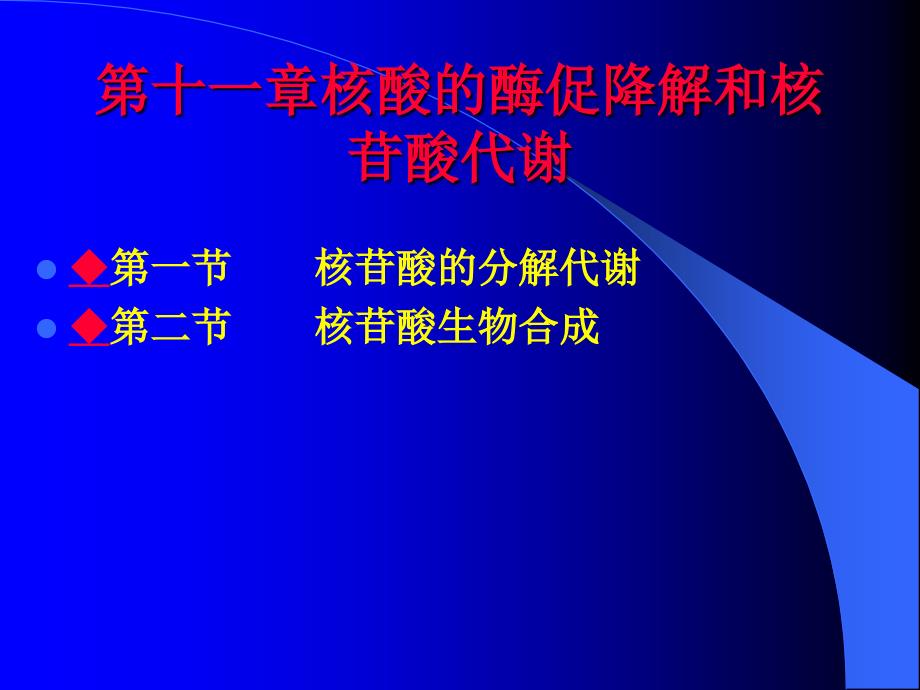 第十一章核酸的酶促降解和核苷酸代谢

◆第一节　　核苷酸的分解代谢
◆第二节　　核苷酸生物合成